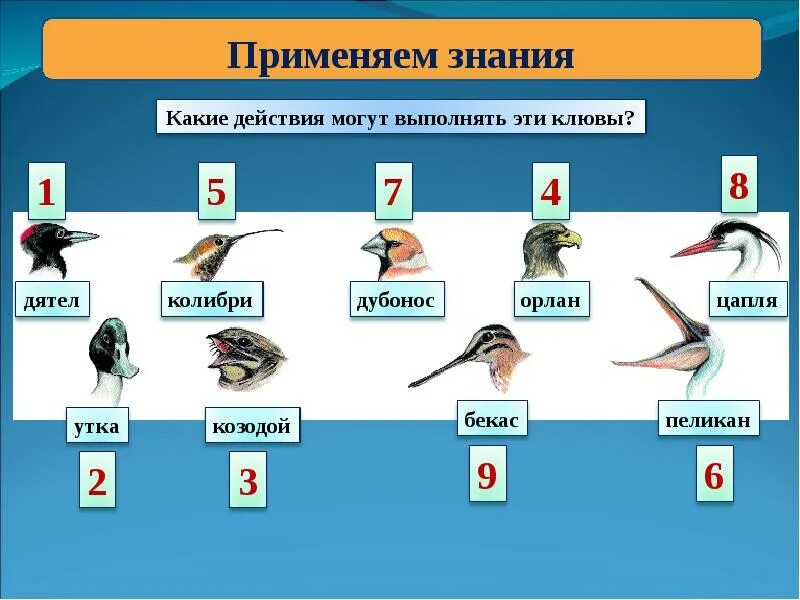 Применяем знания

Какие действия могут выполнять эти клювы?

1

5

7

4

8

дятел

колибри

дубонос

орлан

цапля

утка

козодой

бекас

пеликан

2

3

9

6